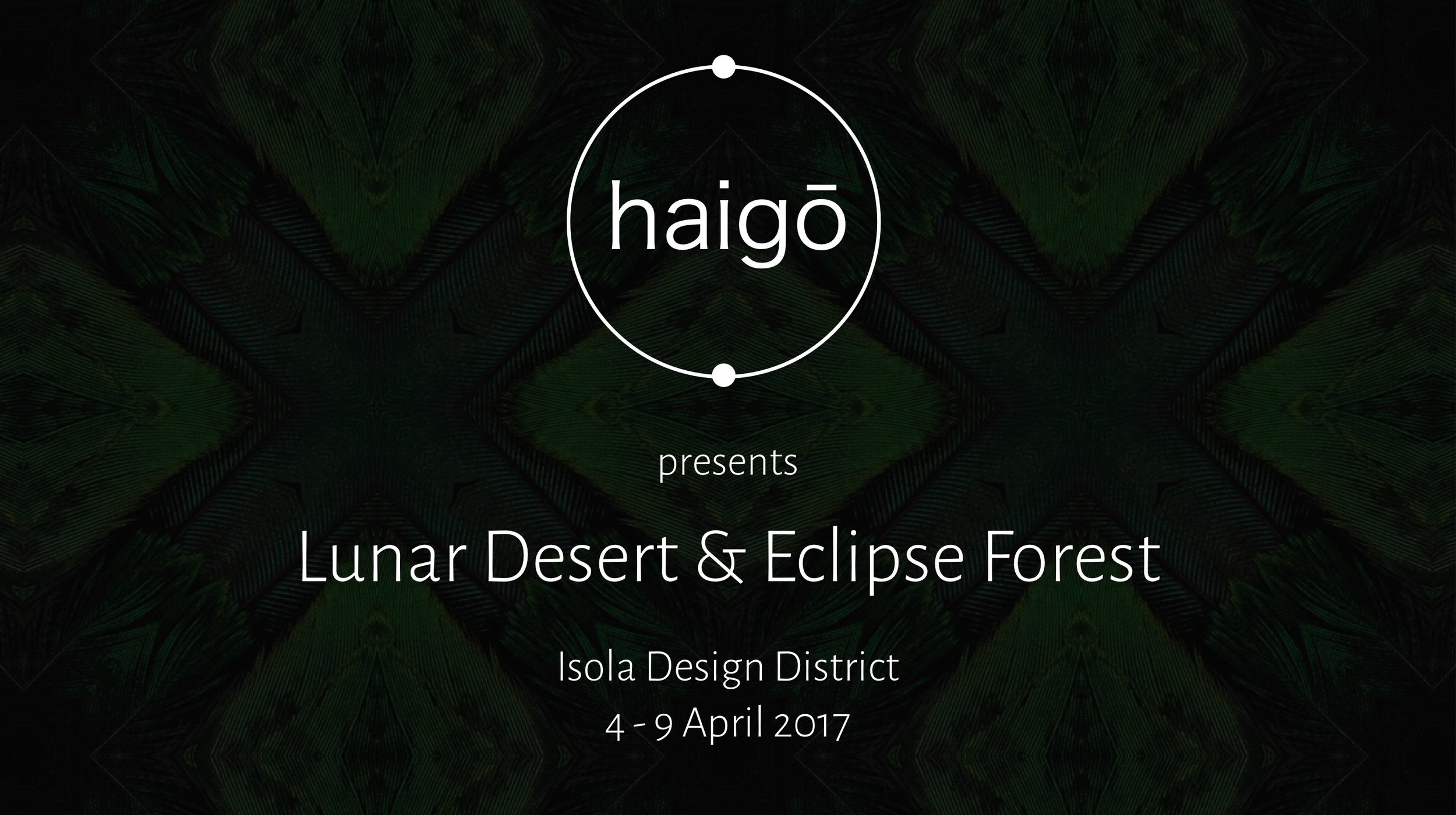 haigō

presents

Lunar Desert & Eclipse Forest

Isola Design District
4 - 9 April 2017